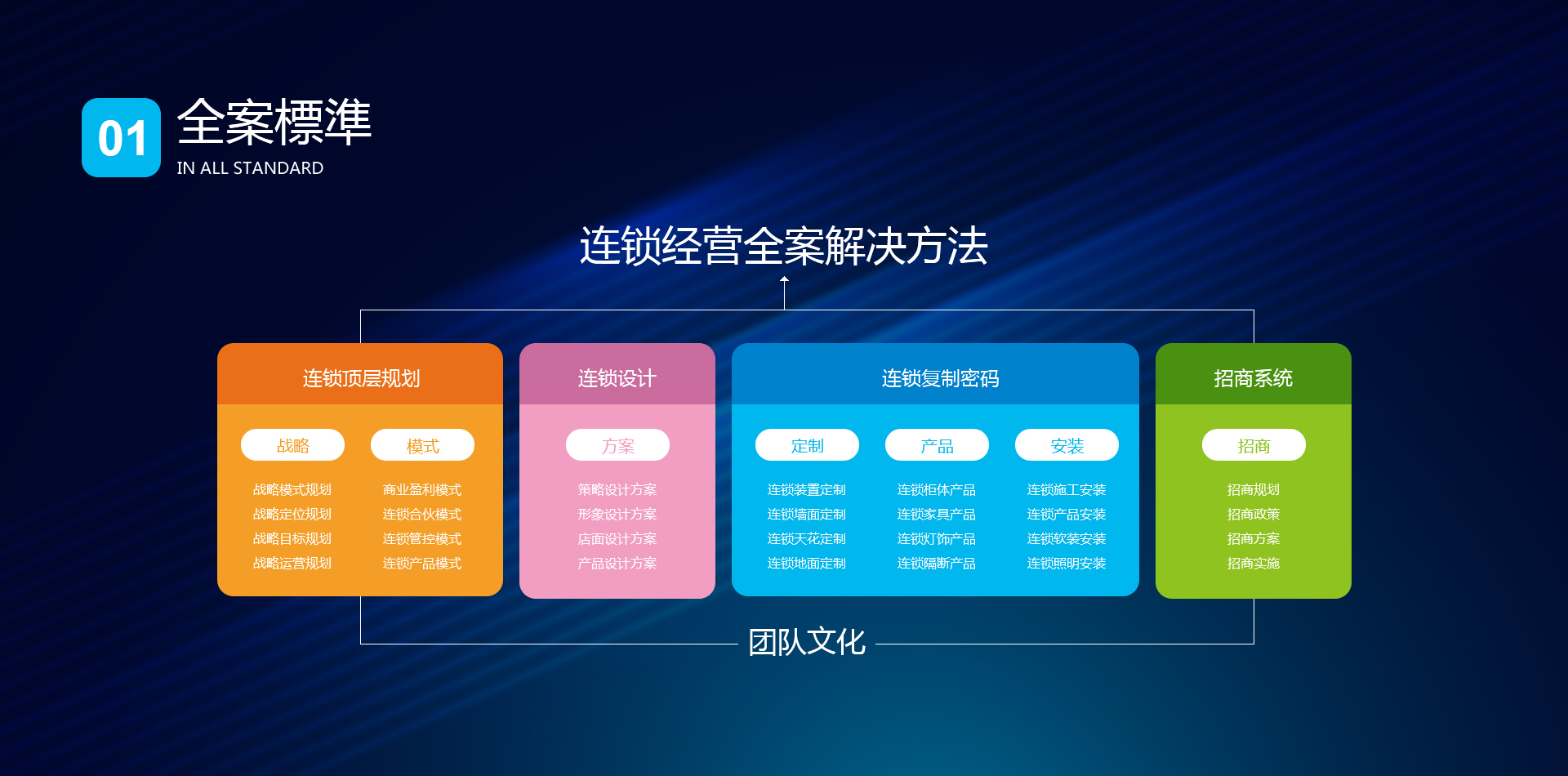 01 全案標準
IN ALL STANDARD

连锁经营全案解决方法

连锁顶层规划

战略
战略模式规划
战略定位规划
战略目标规划
战略运营规划

模式
商业盈利模式
连锁合伙模式
连锁管控模式
连锁产品模式

连锁设计

方案
策略设计方案
形象设计方案
店面设计方案
产品设计方案

连锁复制密码

定制
连锁装置定制
连锁墙面定制
连锁天花定制
连锁地面定制

产品
连锁柜体产品
连锁家具产品
连锁灯饰产品
连锁隔断产品

安装
连锁施工安装
连锁产品安装
连锁软装安装
连锁照明安装

招商系统

招商
招商规划
招商政策
招商方案
招商实施

团队文化